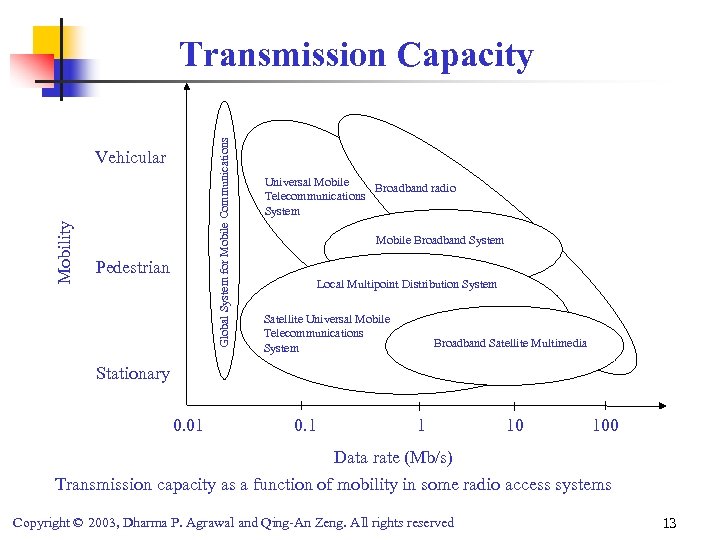 Transmission Capacity

Mobility

Vehicular

Pedestrian

Stationary

Global System for Mobile Communications

Universal Mobile Telecommunications System

Broadband radio

Mobile Broadband System

Local Multipoint Distribution System

Satellite Universal Mobile Telecommunications System

Broadband Satellite Multimedia

0.01

0.1

1

10

100

Data rate (Mb/s)

Transmission capacity as a function of mobility in some radio access systems

Copyright © 2003, Dharma P. Agrawal and Qing-An Zeng. All rights reserved

13